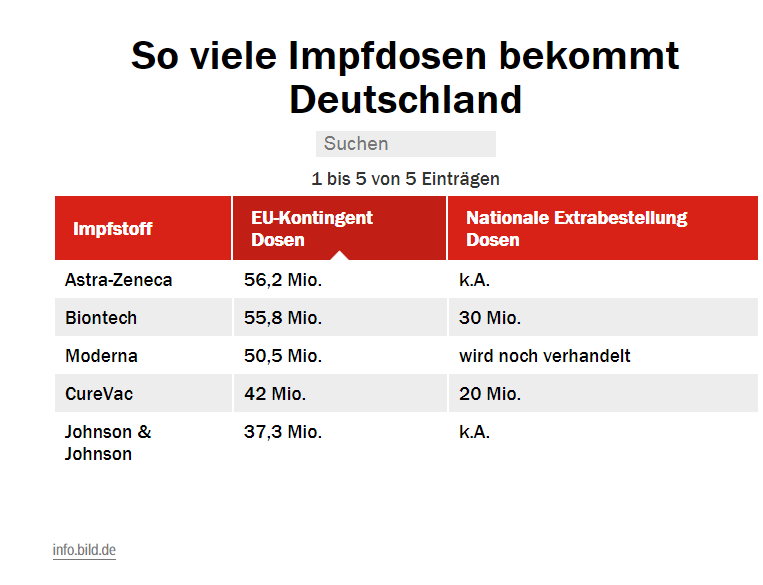 So viele Impfdosen bekommt Deutschland

Suchen

1 bis 5 von 5 Einträgen

| Impfstoff | EU-Kontingent Dosen | Nationale Extrabestellung Dosen |
|---|---|---|
| Astra-Zeneca | 56,2 Mio. | k.A. |
| Biontech | 55,8 Mio. | 30 Mio. |
| Moderna | 50,5 Mio. | wird noch verhandelt |
| CureVac | 42 Mio. | 20 Mio. |
| Johnson & Johnson | 37,3 Mio. | k.A. |

info.bild.de